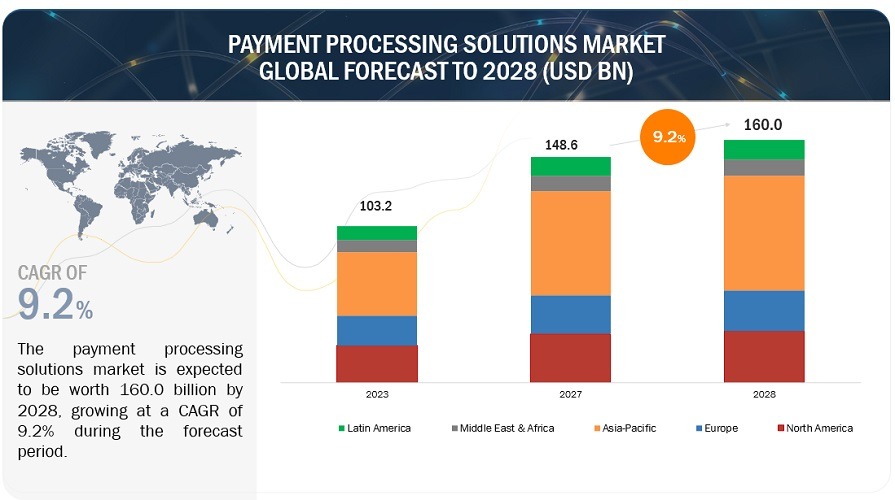 PAYMENT PROCESSING SOLUTIONS MARKET
GLOBAL FORECAST TO 2028 (USD BN)

CAGR OF
9.2%

The payment processing solutions market is expected to be worth 160.0 billion by 2028, growing at a CAGR of 9.2% during the forecast period.

103.2
148.6
9.2%
160.0

2023
2027
2028

Latin America
Middle East & Africa
Asia-Pacific
Europe
North America